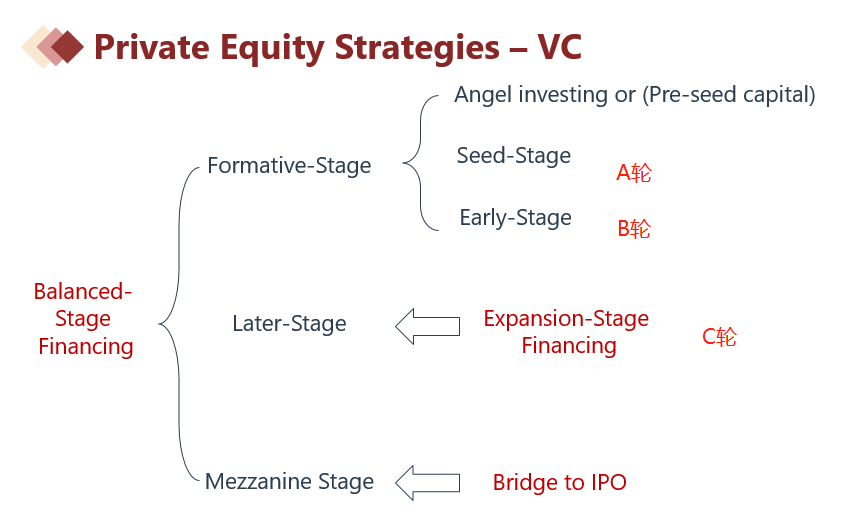 Private Equity Strategies – VC

Balanced-Stage Financing

Formative-Stage

Angel investing or (Pre-seed capital)

Seed-Stage

A轮

Early-Stage

B轮

Later-Stage

Expansion-Stage Financing

C轮

Mezzanine Stage

Bridge to IPO